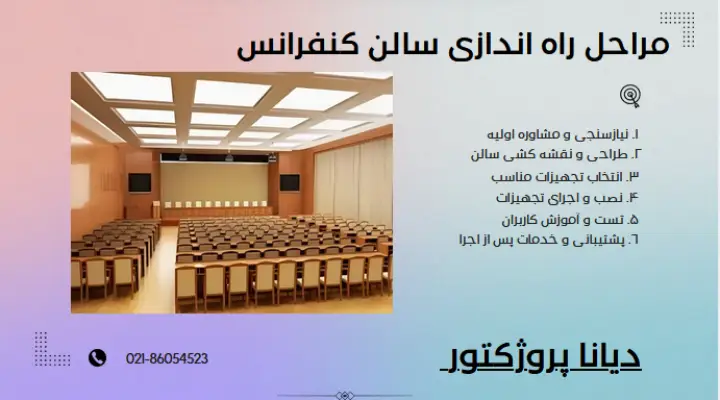 مراحل راه اندازی سالن کنفرانس

۱. نیازسنجی و مشاوره اولیه
۲. طراحی و نقشه کشی سالن
۳. انتخاب تجهیزات مناسب
۴. نصب و اجرای تجهیزات
۵. تست و آموزش کاربران
۶. پشتیبانی و خدمات پس از اجرا

021-86054523

دیانا پروژکتور